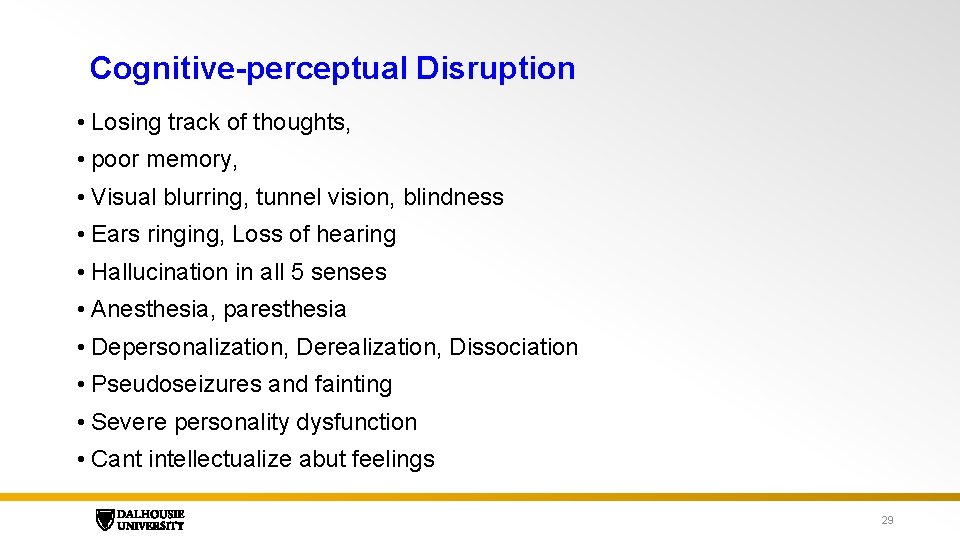 Cognitive-perceptual Disruption

• Losing track of thoughts,
• poor memory,
• Visual blurring, tunnel vision, blindness
• Ears ringing, Loss of hearing
• Hallucination in all 5 senses
• Anesthesia, paresthesia
• Depersonalization, Derealization, Dissociation
• Pseudoseizures and fainting
• Severe personality dysfunction
• Cant intellectualize abut feelings

DALHOUSIE UNIVERSITY

29